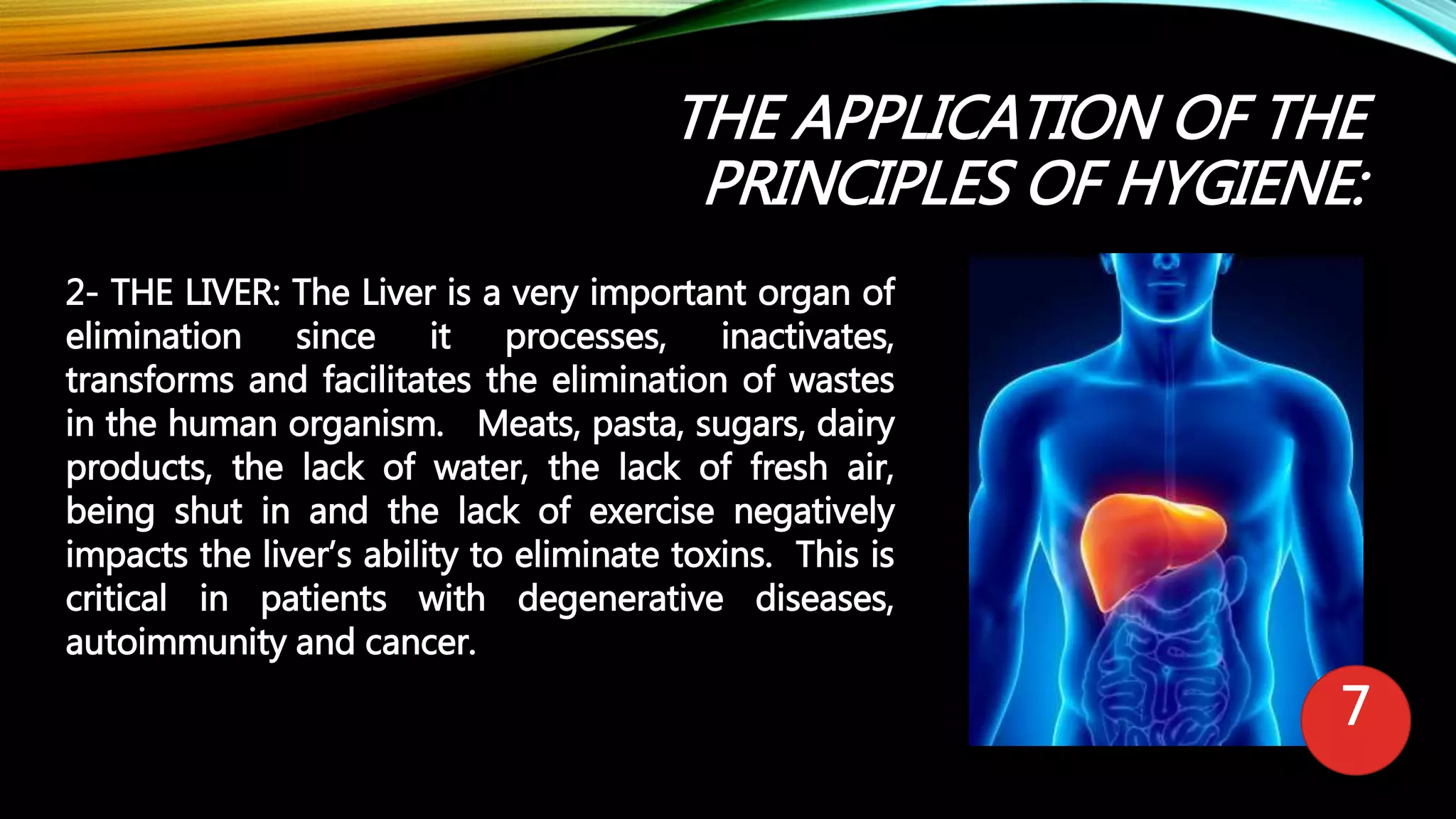 THE APPLICATION OF THE PRINCIPLES OF HYGIENE:

2- THE LIVER: The Liver is a very important organ of elimination since it processes, inactivates, transforms and facilitates the elimination of wastes in the human organism. Meats, pasta, sugars, dairy products, the lack of water, the lack of fresh air, being shut in and the lack of exercise negatively impacts the liver's ability to eliminate toxins. This is critical in patients with degenerative diseases, autoimmunity and cancer.

7